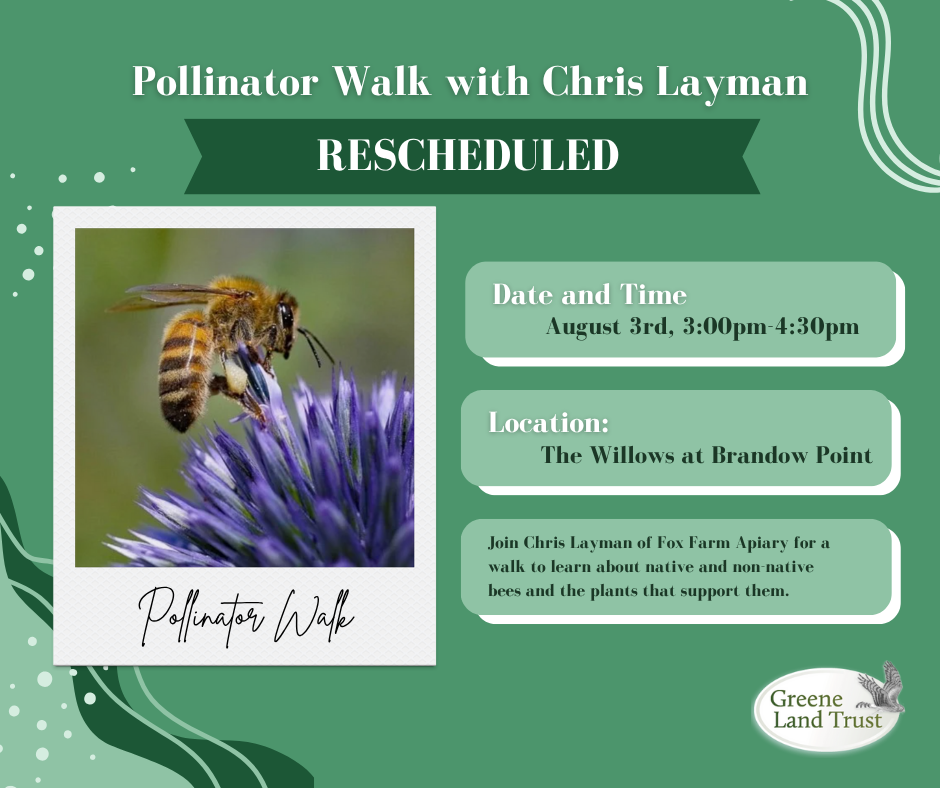 Pollinator Walk with Chris Layman

RESCHEDULED

Pollinator Walk

Date and Time
August 3rd, 3:00pm-4:30pm

Location:
The Willows at Brandow Point

Join Chris Layman of Fox Farm Apiary for a walk to learn about native and non-native bees and the plants that support them.

Greene Land Trust